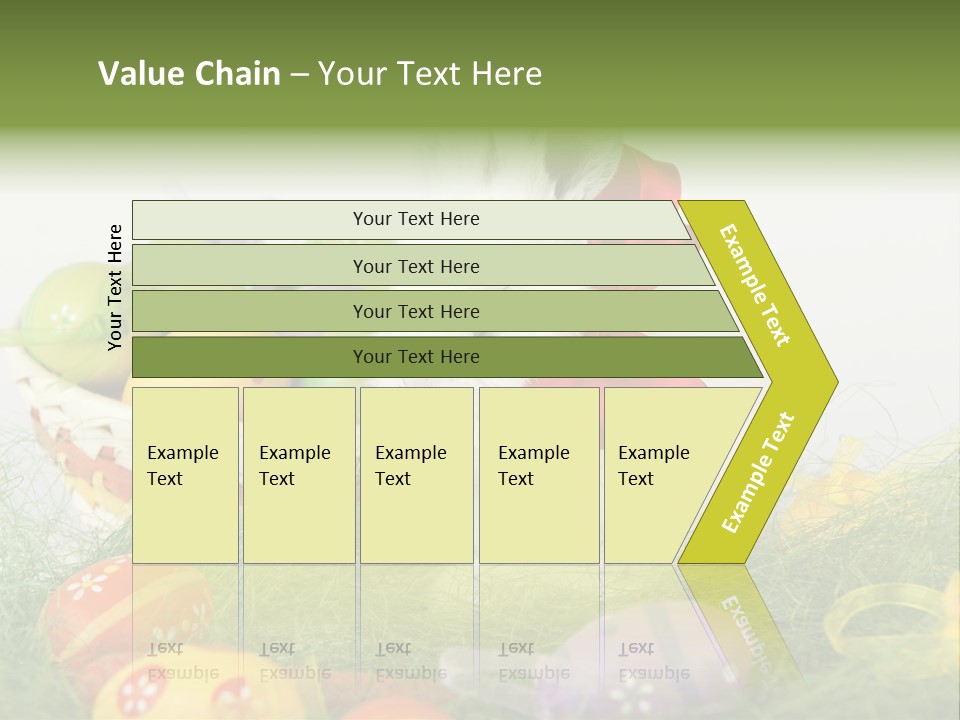 Value Chain – Your Text Here

Your Text Here

Your Text Here

Your Text Here

Your Text Here

Your Text Here

Example Text

Example Text

Example Text

Example Text

Example Text

Example Text

Example Text